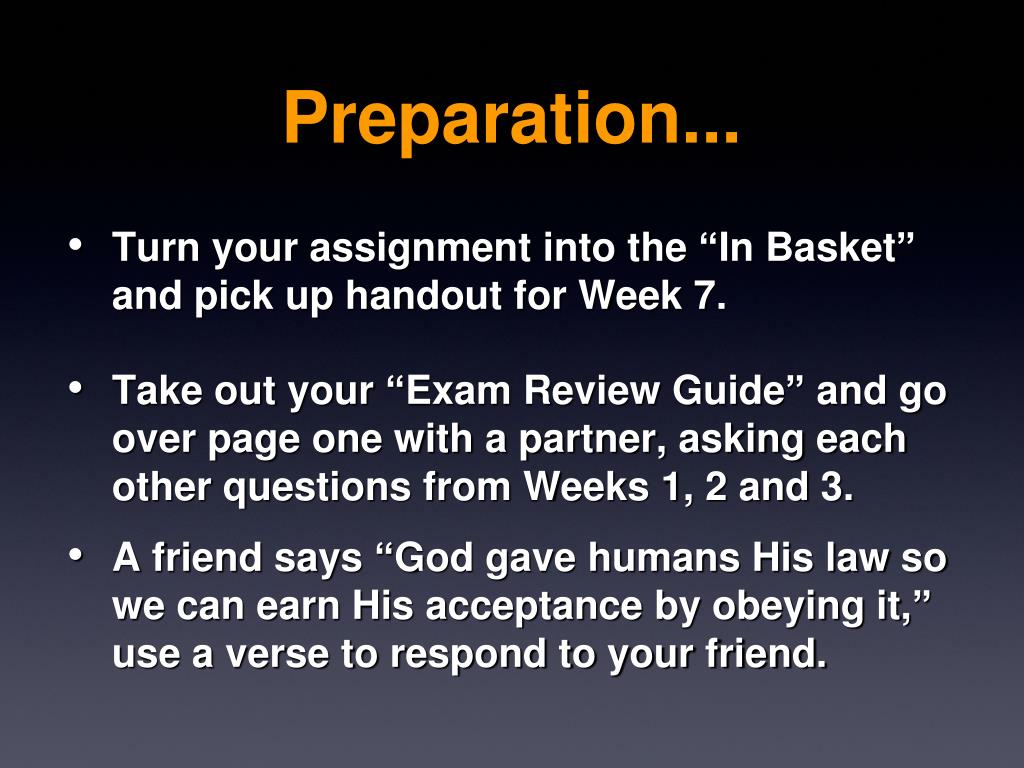 Preparation...

• Turn your assignment into the “In Basket” and pick up handout for Week 7.

• Take out your “Exam Review Guide” and go over page one with a partner, asking each other questions from Weeks 1, 2 and 3.

• A friend says “God gave humans His law so we can earn His acceptance by obeying it,” use a verse to respond to your friend.